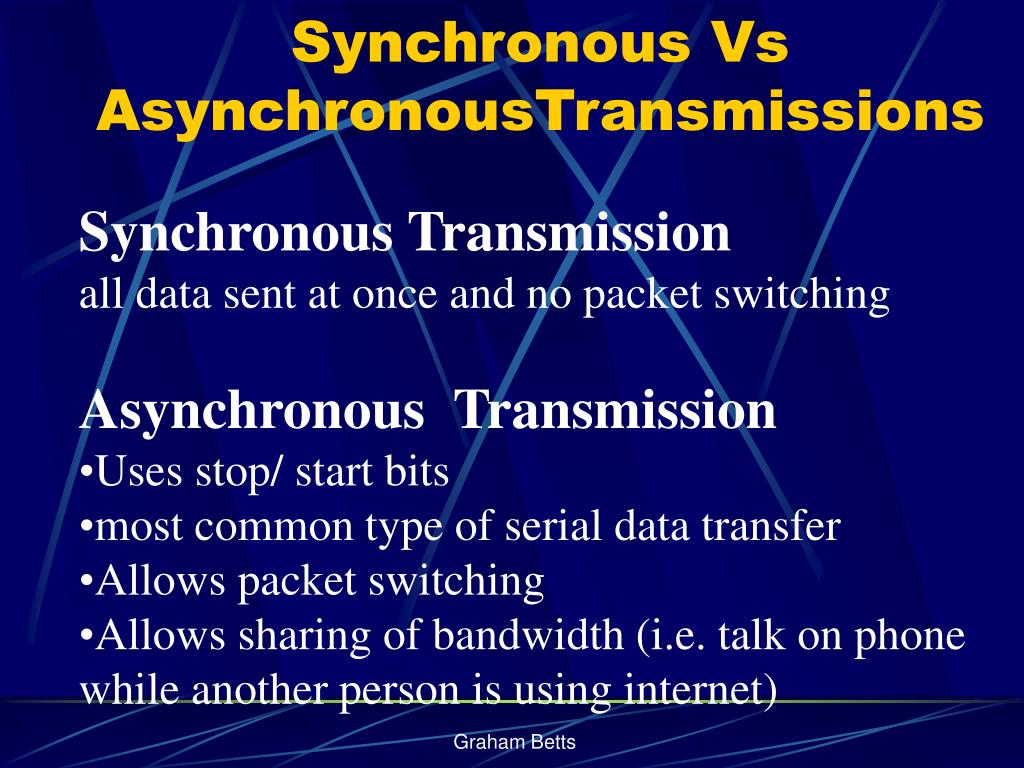 Synchronous Vs AsynchronousTransmissions

Synchronous Transmission
all data sent at once and no packet switching

Asynchronous  Transmission
•Uses stop/ start bits
•most common type of serial data transfer
•Allows packet switching
•Allows sharing of bandwidth (i.e. talk on phone while another person is using internet)

Graham Betts